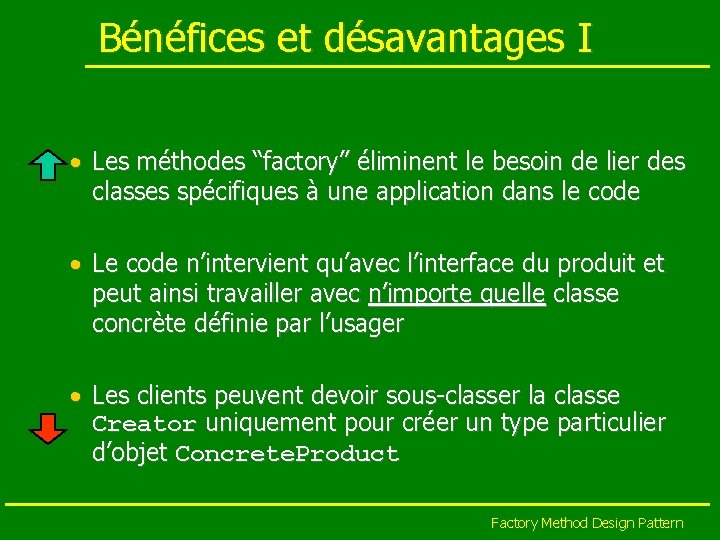 Bénéfices et désavantages I

• Les méthodes “factory” éliminent le besoin de lier des classes spécifiques à une application dans le code

• Le code n’intervient qu’avec l’interface du produit et peut ainsi travailler avec n’importe quelle classe concrète définie par l’usager

• Les clients peuvent devoir sous-classer la classe Creator uniquement pour créer un type particulier d’objet ConcreteProduct

Factory Method Design Pattern